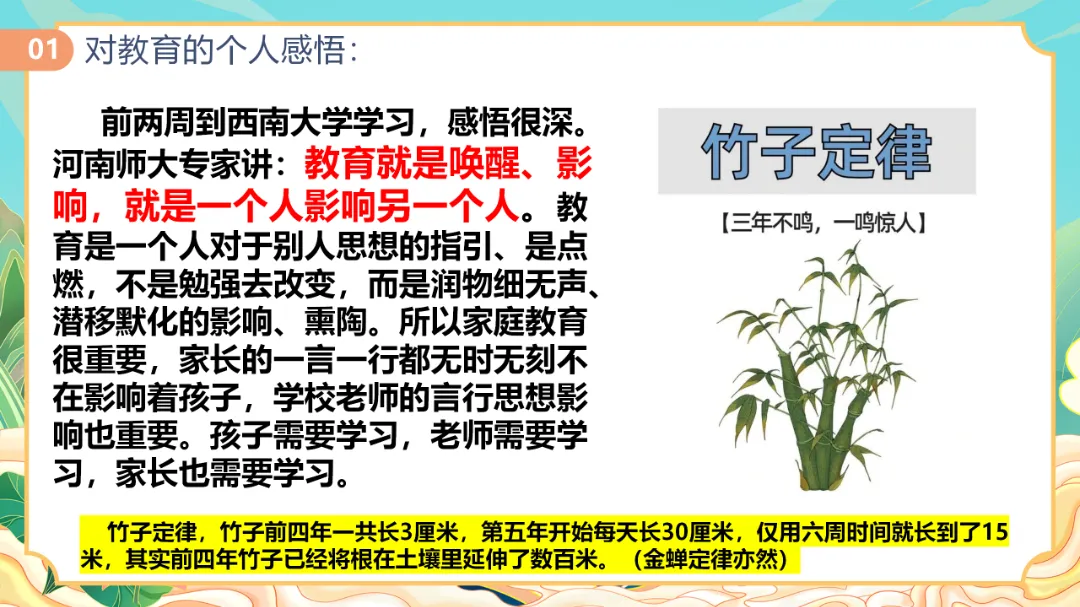 01 对教育的个人感悟:

前两周到西南大学学习，感悟很深。河南师大专家讲：教育就是唤醒、影响，就是一个人影响另一个人。教育是一个人对于别人思想的指引、是点燃，不是勉强去改变，而是润物细无声、潜移默化的影响、熏陶。所以家庭教育很重要，家长的一言一行都无时无刻不在影响着孩子，学校老师的言行思想影响也重要。孩子需要学习，老师需要学习，家长也需要学习。

竹子定律

【三年不鸣，一鸣惊人】

竹子定律，竹子前四年一共长3厘米，第五年开始每天长30厘米，仅用六周时间就长到了15米，其实前四年竹子已经将根在土壤里延伸了数百米。（金蝉定律亦然）